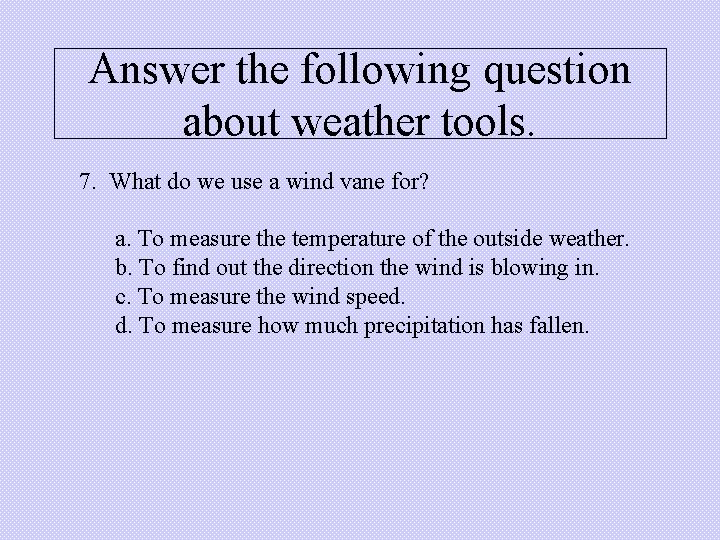 Answer the following question about weather tools.

7. What do we use a wind vane for?

a. To measure the temperature of the outside weather.
b. To find out the direction the wind is blowing in.
c. To measure the wind speed.
d. To measure how much precipitation has fallen.